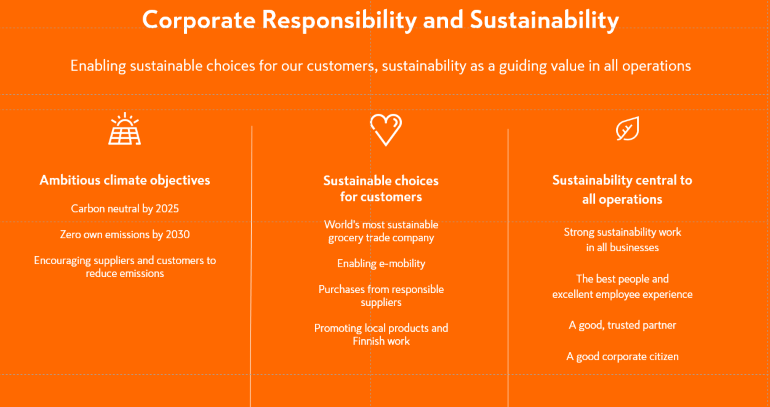 Corporate Responsibility and Sustainability

Enabling sustainable choices for our customers, sustainability as a guiding value in all operations

Ambitious climate objectives

Carbon neutral by 2025

Zero own emissions by 2030

Encouraging suppliers and customers to reduce emissions

Sustainable choices for customers

World's most sustainable grocery trade company

Enabling e-mobility

Purchases from responsible suppliers

Promoting local products and Finnish work

Sustainability central to all operations

Strong sustainability work in all businesses

The best people and excellent employee experience

A good, trusted partner

A good corporate citizen